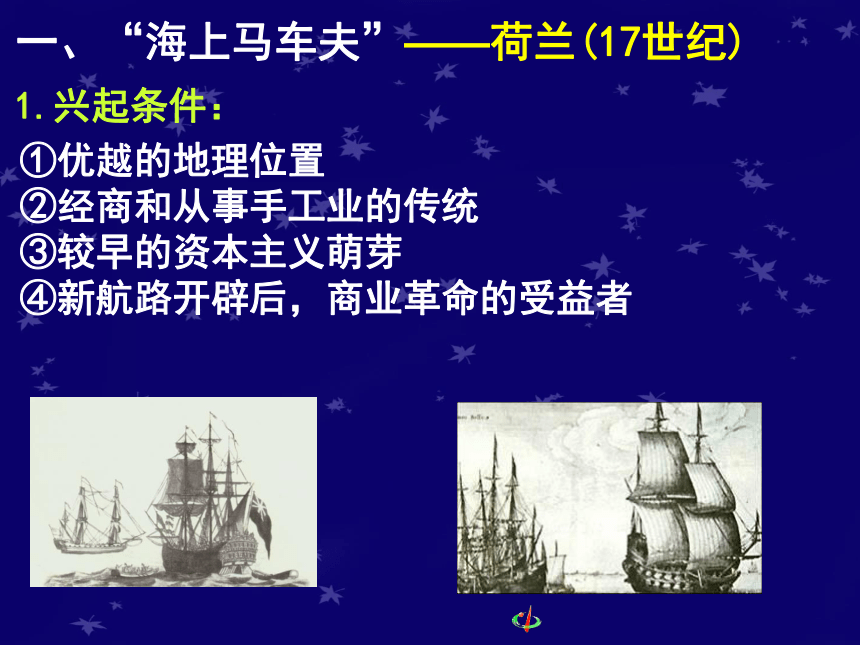 一、“海上马车夫”——荷兰(17世纪)

1. 兴起条件：

①优越的地理位置
②经商和从事手工业的传统
③较早的资本主义萌芽
④新航路开辟后，商业革命的受益者